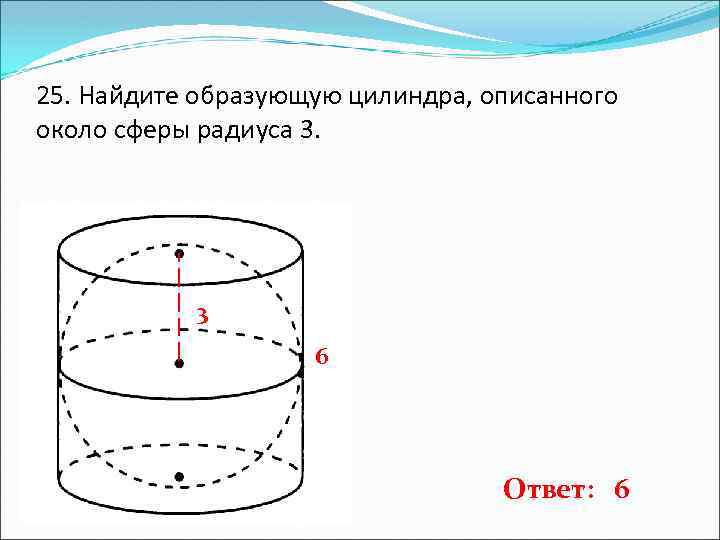 25. Найдите образующую цилиндра, описанного около сферы радиуса 3.

3

6

Ответ: 6